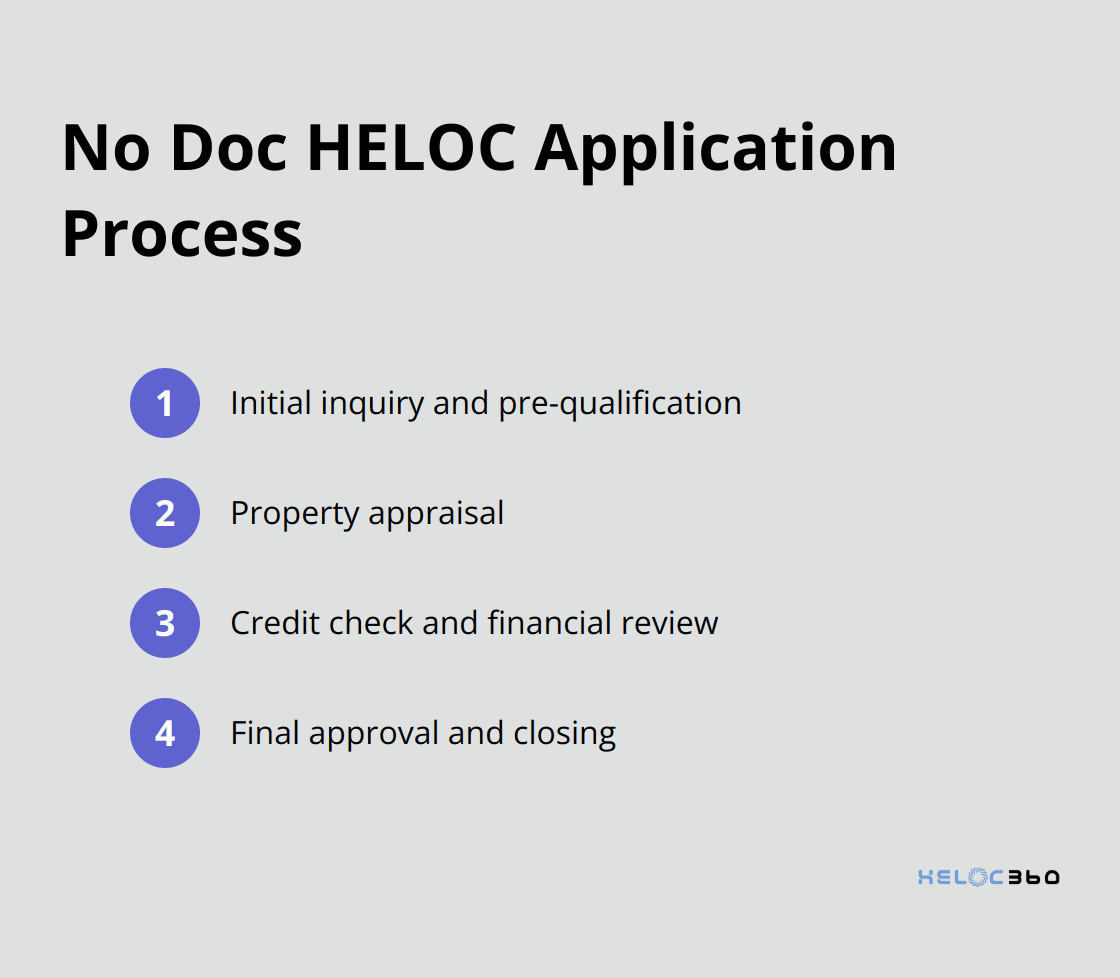 No Doc HELOC Application Process

1 Initial inquiry and pre-qualification

2 Property appraisal

3 Credit check and financial review

4 Final approval and closing

HELOC360